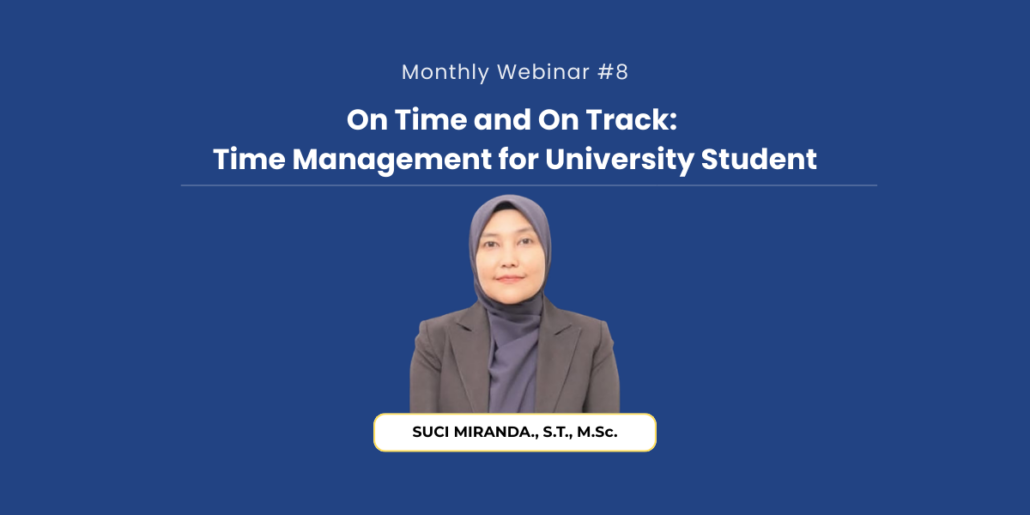 Monthly Webinar #8

On Time and On Track: Time Management for University Student

SUCI MIRANDA., S.T., M.Sc.